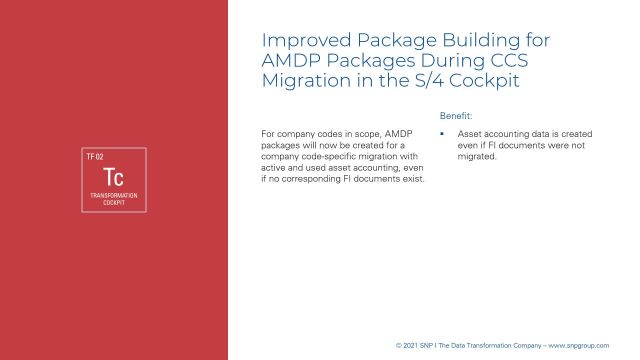 TF 02
Tc
TRANSFORMATION COCKPIT

Improved Package Building for AMDP Packages During CCS Migration in the S/4 Cockpit

For company codes in scope, AMDP packages will now be created for a company code-specific migration with active and used asset accounting, even if no corresponding FI documents exist.

Benefit:

▪ Asset accounting data is created even if FI documents were not migrated.

© 2021 SNP I The Data Transformation Company – www.snpgroup.com